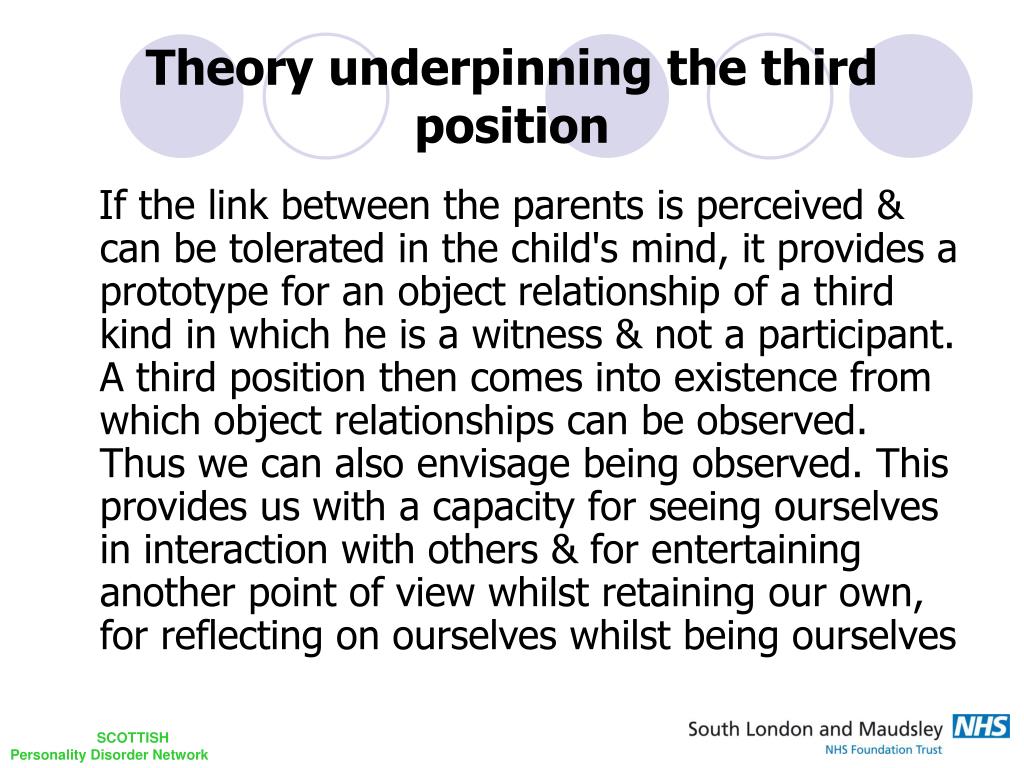 Theory underpinning the third position

If the link between the parents is perceived & can be tolerated in the child's mind, it provides a prototype for an object relationship of a third kind in which he is a witness & not a participant. A third position then comes into existence from which object relationships can be observed. Thus we can also envisage being observed. This provides us with a capacity for seeing ourselves in interaction with others & for entertaining another point of view whilst retaining our own, for reflecting on ourselves whilst being ourselves

SCOTTISH
Personality Disorder Network

South London and Maudsley NHS
NHS Foundation Trust